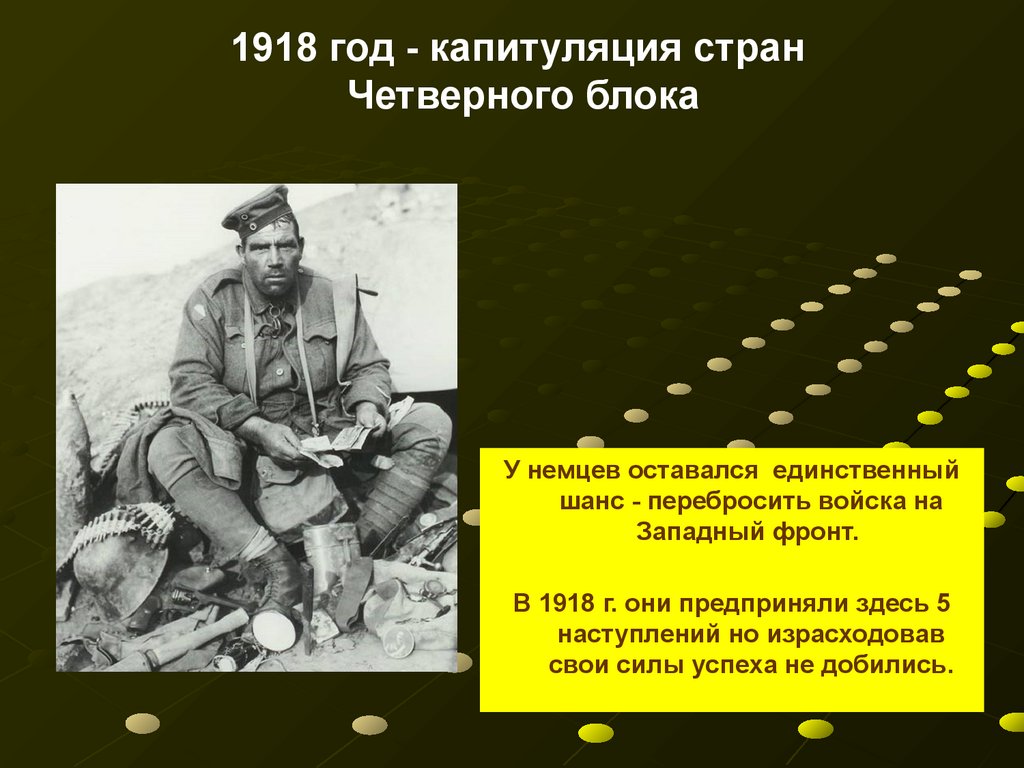 1918 год - капитуляция стран Четверного блока

У немцев оставался единственный шанс - перебросить войска на Западный фронт.

В 1918 г. они предприняли здесь 5 наступлений но израсходовав свои силы успеха не добились.